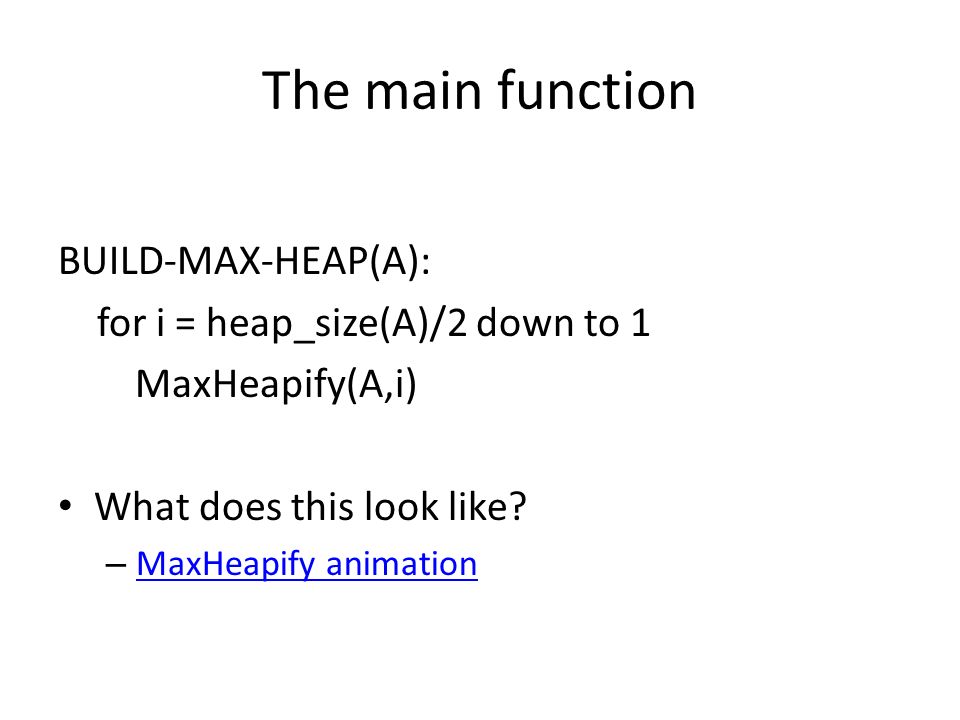 The main function

BUILD-MAX-HEAP(A):
for i = heap_size(A)/2 down to 1
MaxHeapify(A,i)

• What does this look like?
– MaxHeapify animation